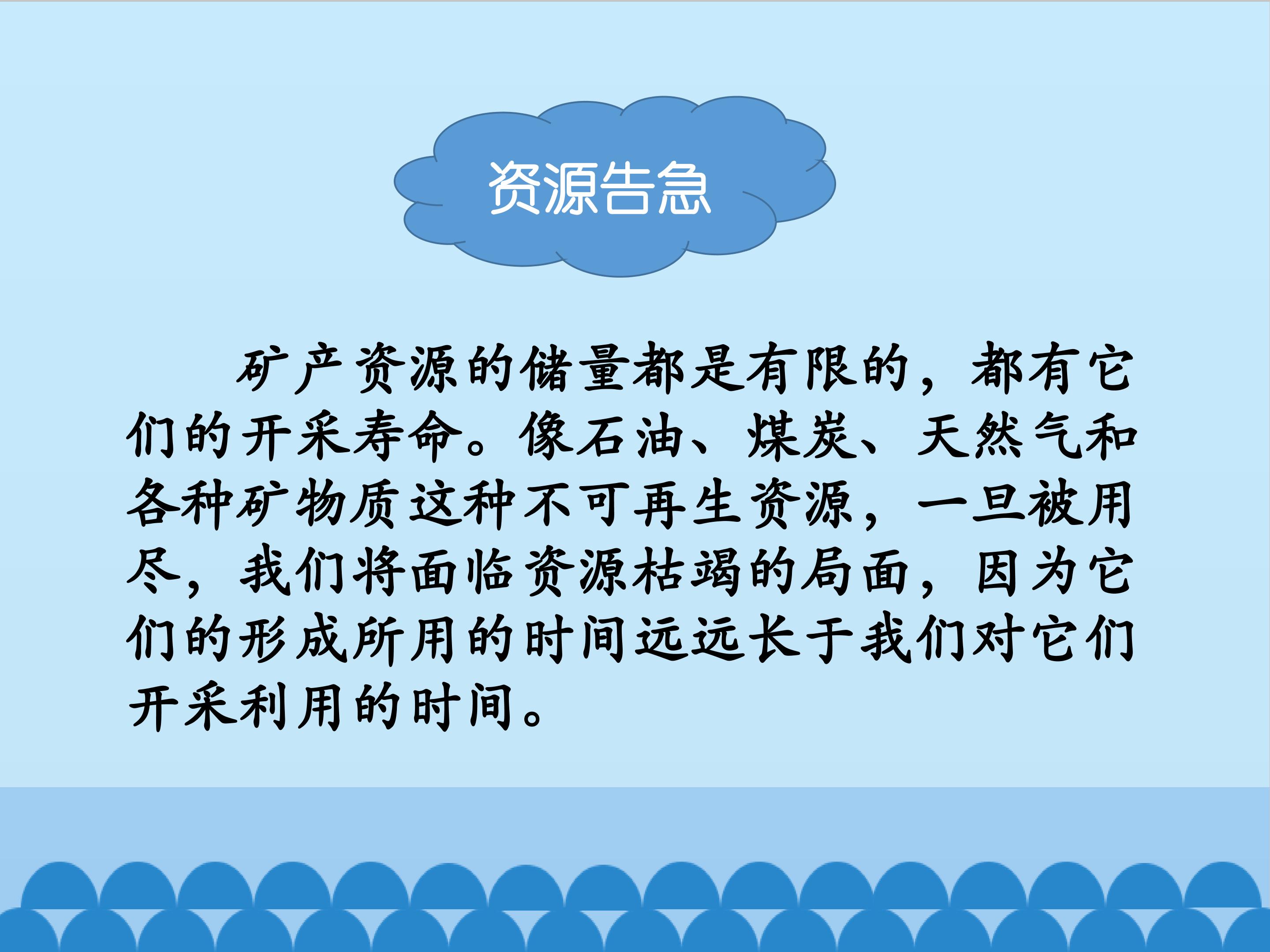 资源告急

矿产资源的储量都是有限的，都有它们的开采寿命。像石油、煤炭、天然气和各种矿物质这种不可再生资源，一旦被用尽，我们将面临资源枯竭的局面，因为它们的形成所用的时间远远长于我们对它们开采利用的时间。